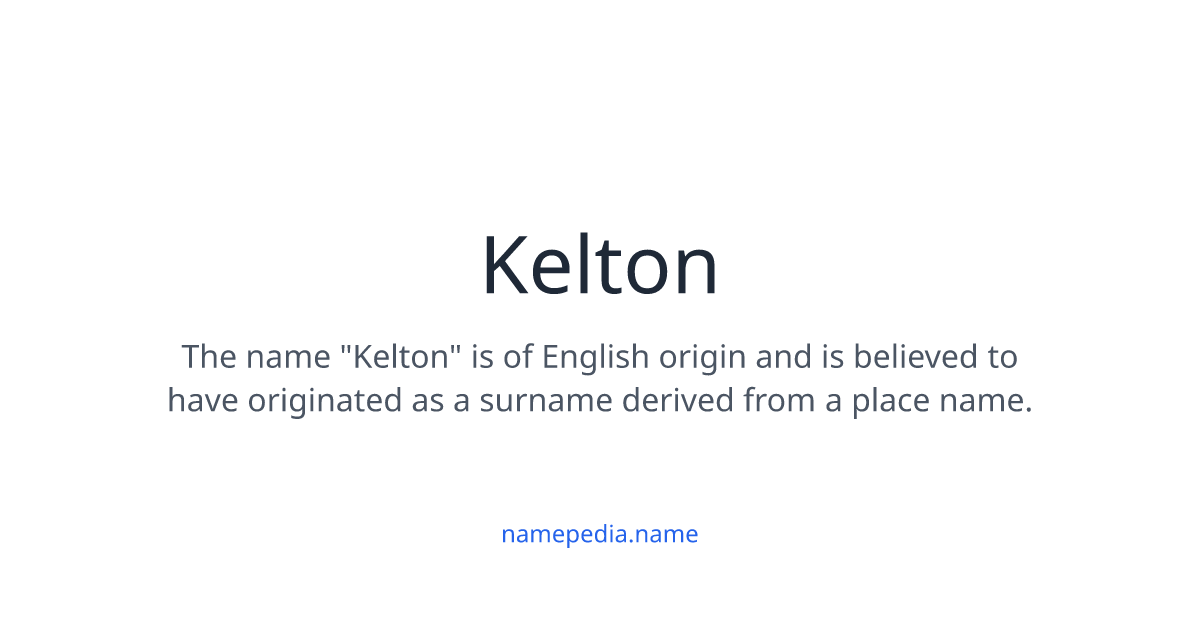 Kelton

The name "Kelton" is of English origin and is believed to have originated as a surname derived from a place name.

namepedia.name